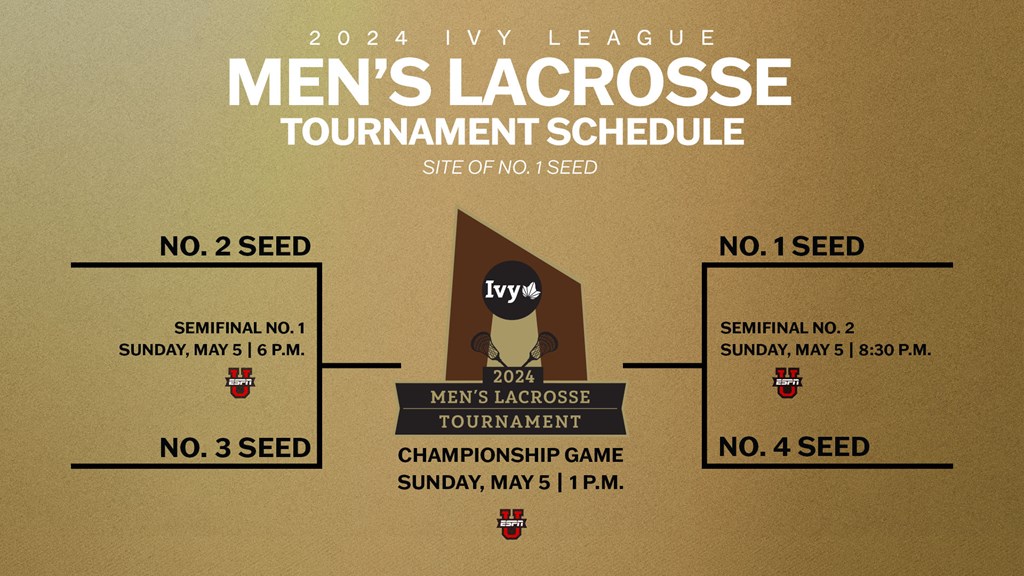 2024 IVY LEAGUE
MEN'S LACROSSE
TOURNAMENT SCHEDULE
SITE OF NO. 1 SEED

NO. 2 SEED

SEMIFINAL NO. 1
SUNDAY, MAY 5 | 6 P.M.
ESPN U

NO. 3 SEED

Ivy
2024
MEN'S LACROSSE
TOURNAMENT

CHAMPIONSHIP GAME
SUNDAY, MAY 5 | 1 P.M.
ESPN U

NO. 1 SEED

SEMIFINAL NO. 2
SUNDAY, MAY 5 | 8:30 P.M.
ESPN U

NO. 4 SEED